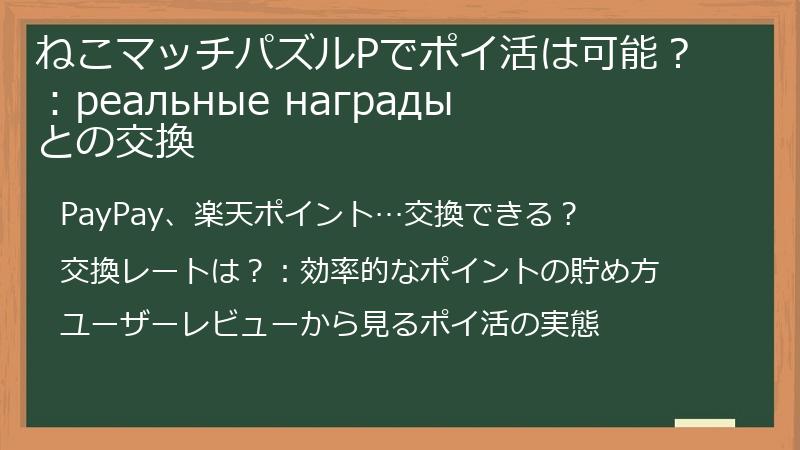 ねこマッチパズルPでポイ活は可能？：реальные награды との交換

PayPay、楽天ポイント…交換できる？

交換レートは？：効率的なポイントの貯め方

ユーザーレビューから見るポイ活の実態